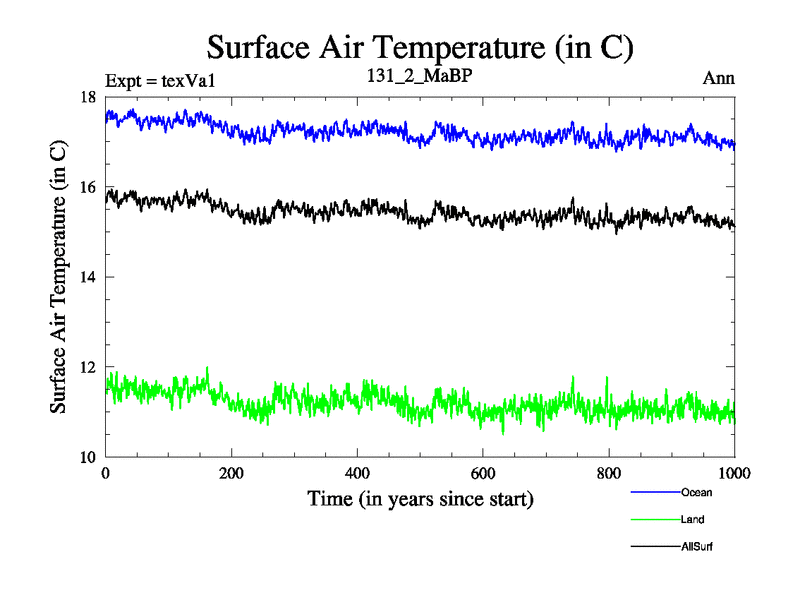 Surface Air Temperature (in C)

Expt = texVa1
131_2_MaBP
Ann

Surface Air Temperature (in C)

18
16
14
12
10

0
200
400
600
800
1000

Time (in years since start)

Ocean
Land
AllSurf